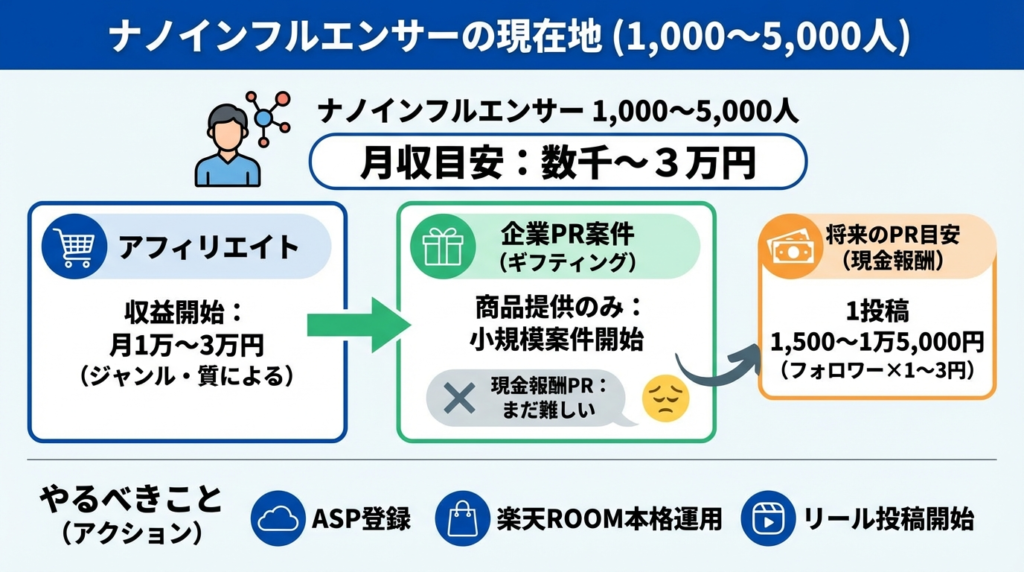 ナノインフルエンサーの現在地 (1,000〜5,000人)

ナノインフルエンサー 1,000〜5,000人

月収目安：数千〜３万円

アフィリエイト

収益開始：
月1万〜3万円
（ジャンル・質による）

企業PR案件
（ギフティング）

商品提供のみ：
小規模案件開始

現金報酬PR：
まだ難しい

将来のPR目安
（現金報酬）

1投稿
1,500〜1万5,000円
（フォロワー×1〜3円）

やるべきこと
（アクション）

ASP登録

楽天ROOM本格運用

リール投稿開始